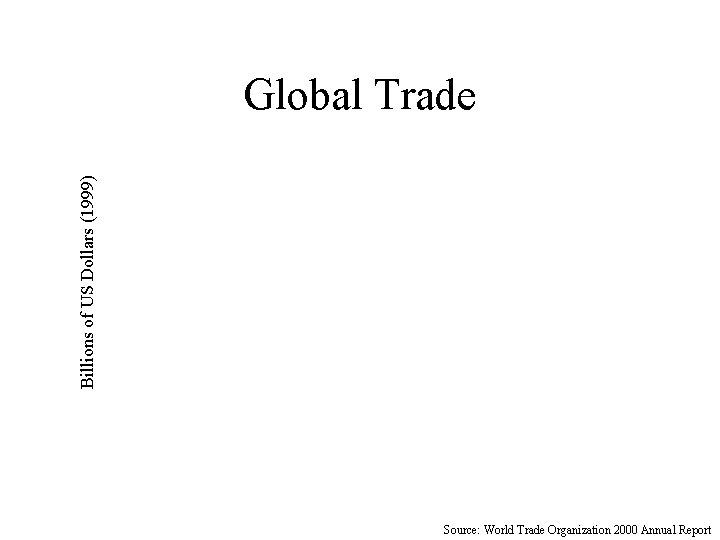 Global Trade

Billions of US Dollars (1999)

Source: World Trade Organization 2000 Annual Report